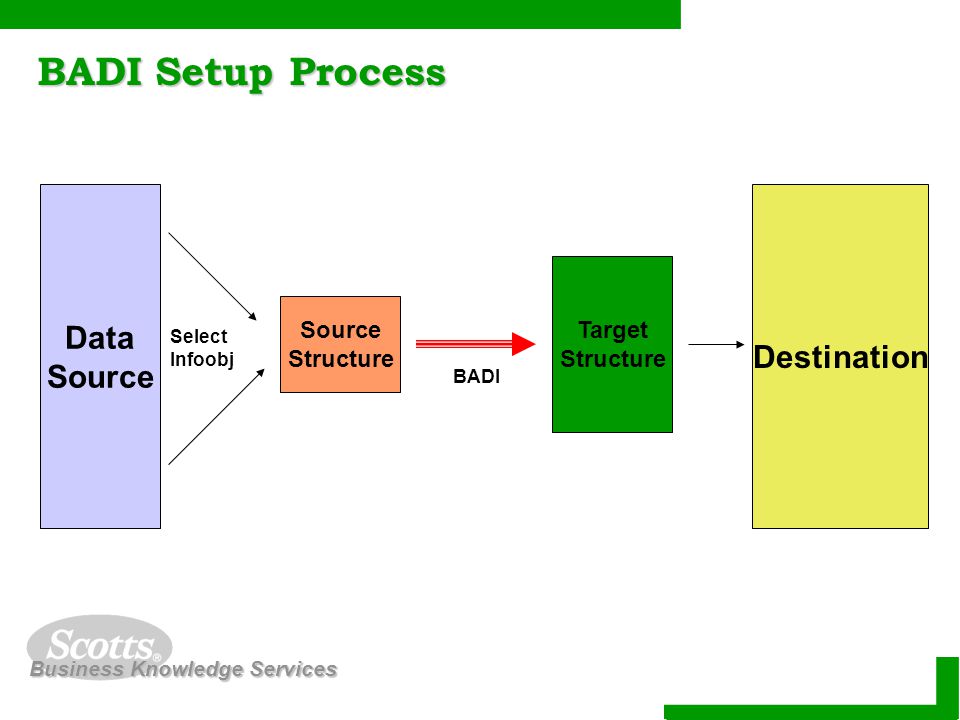 BADI Setup Process

Data Source

Select Infoobj

Source Structure

BADI

Target Structure

Destination

Scotts®
Business Knowledge Services